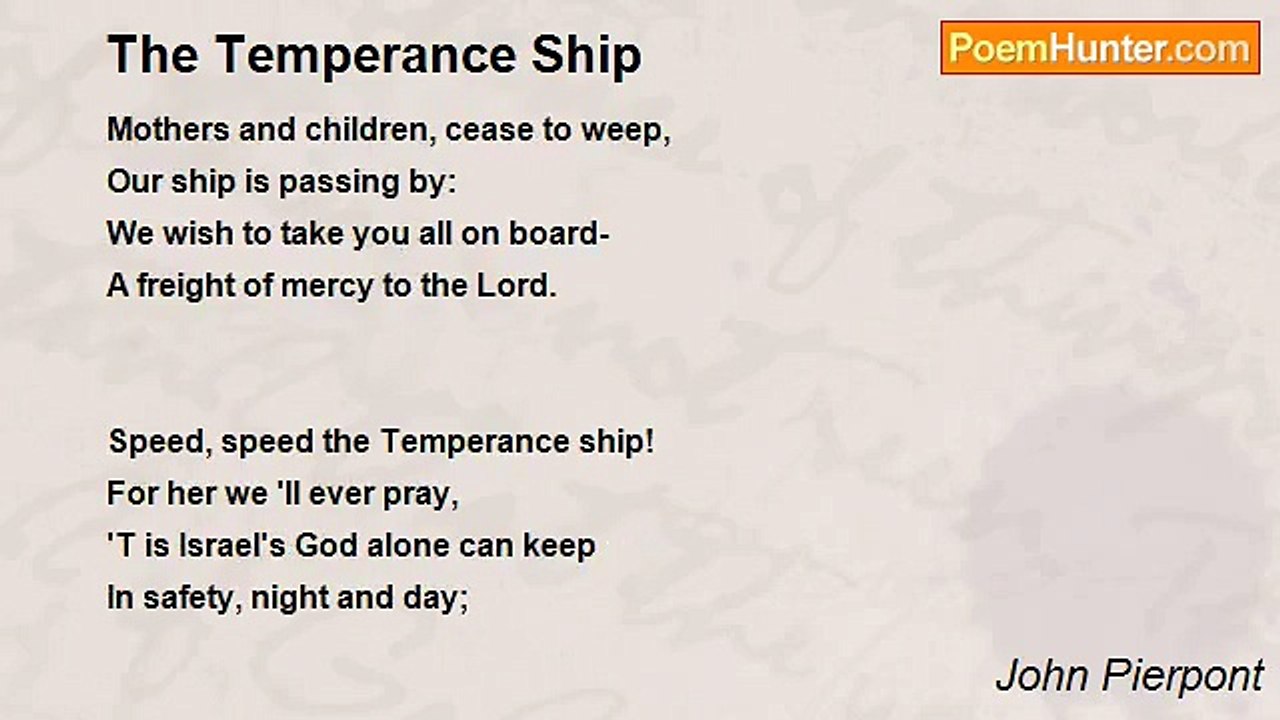 The Temperance Ship

PoemHunter.com

Mothers and children, cease to weep,
Our ship is passing by:
We wish to take you all on board-
A freight of mercy to the Lord.

Speed, speed the Temperance ship!
For her we 'll ever pray,
'T is Israel's God alone can keep
In safety, night and day;

John Pierpont